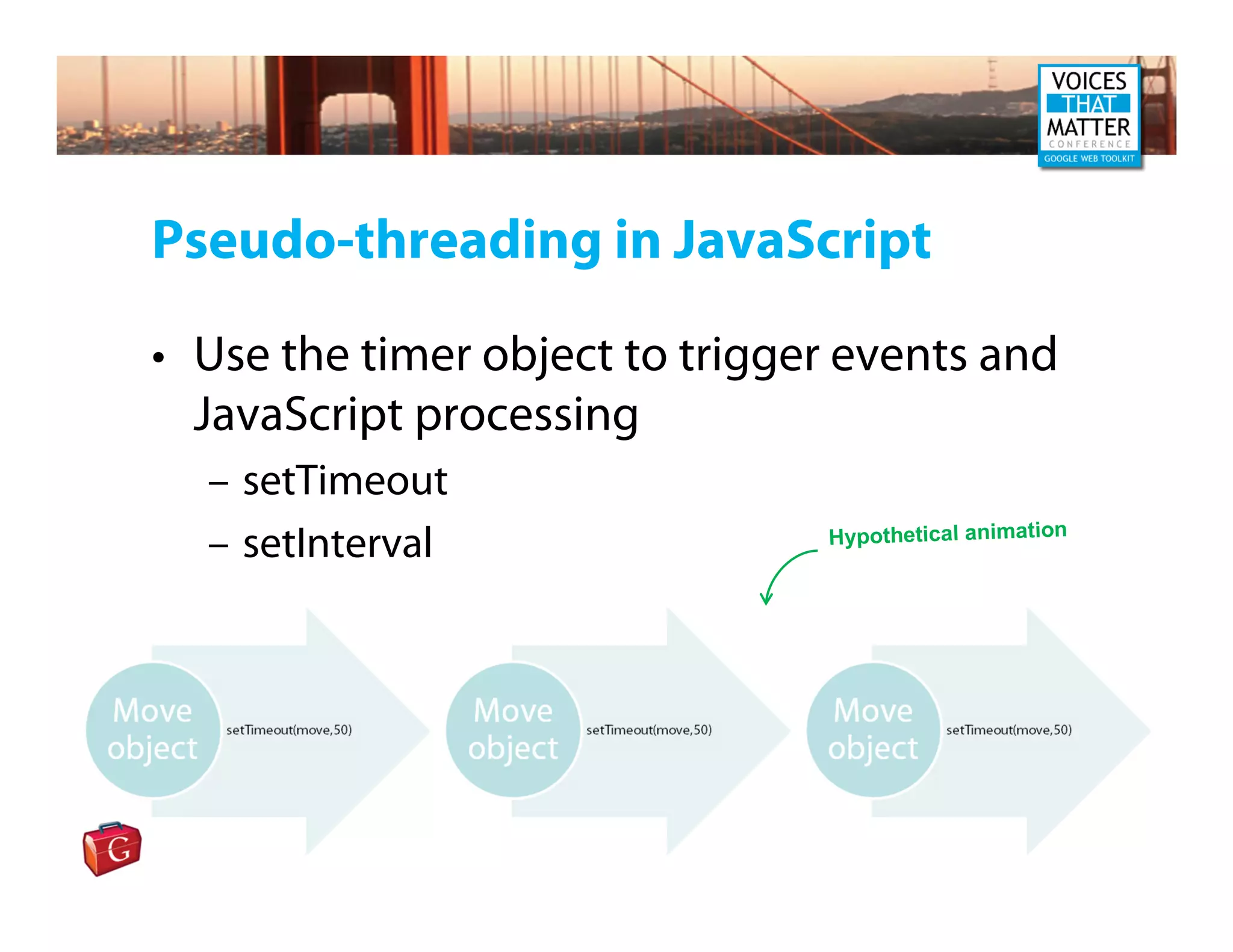 VOICES THAT MATTER CONFERENCE GOOGLE WEB TOOLKIT

Pseudo-threading in JavaScript

• Use the timer object to trigger events and JavaScript processing
– setTimeout
– setInterval

Hypothetical animation

Move object setTimeout(move,50)

Move object setTimeout(move,50)

Move object setTimeout(move,50)

G